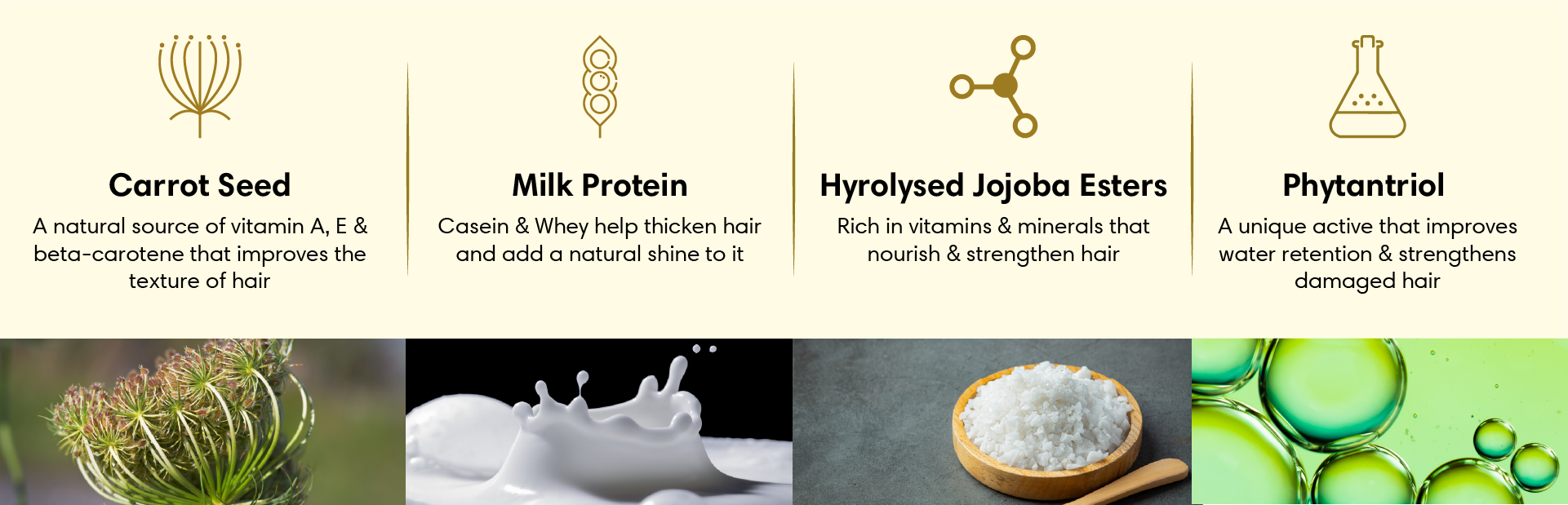 Carrot Seed
A natural source of vitamin A, E & beta-carotene that improves the texture of hair

Milk Protein
Casein & Whey help thicken hair and add a natural shine to it

Hyrolysed Jojoba Esters
Rich in vitamins & minerals that nourish & strengthen hair

Phytantriol
A unique active that improves water retention & strengthens damaged hair